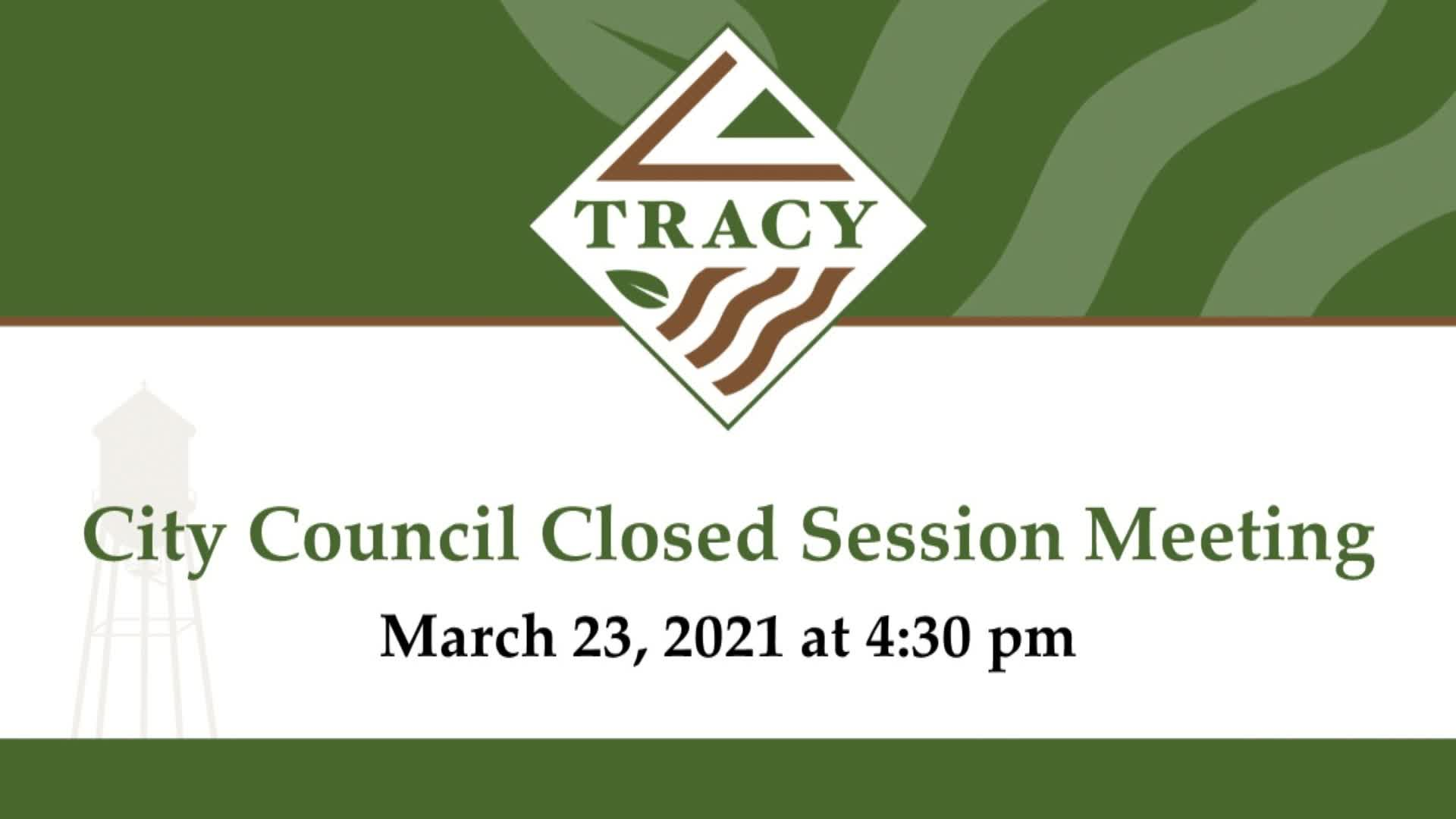 TRACY

City Council Closed Session Meeting

March 23, 2021 at 4:30 pm